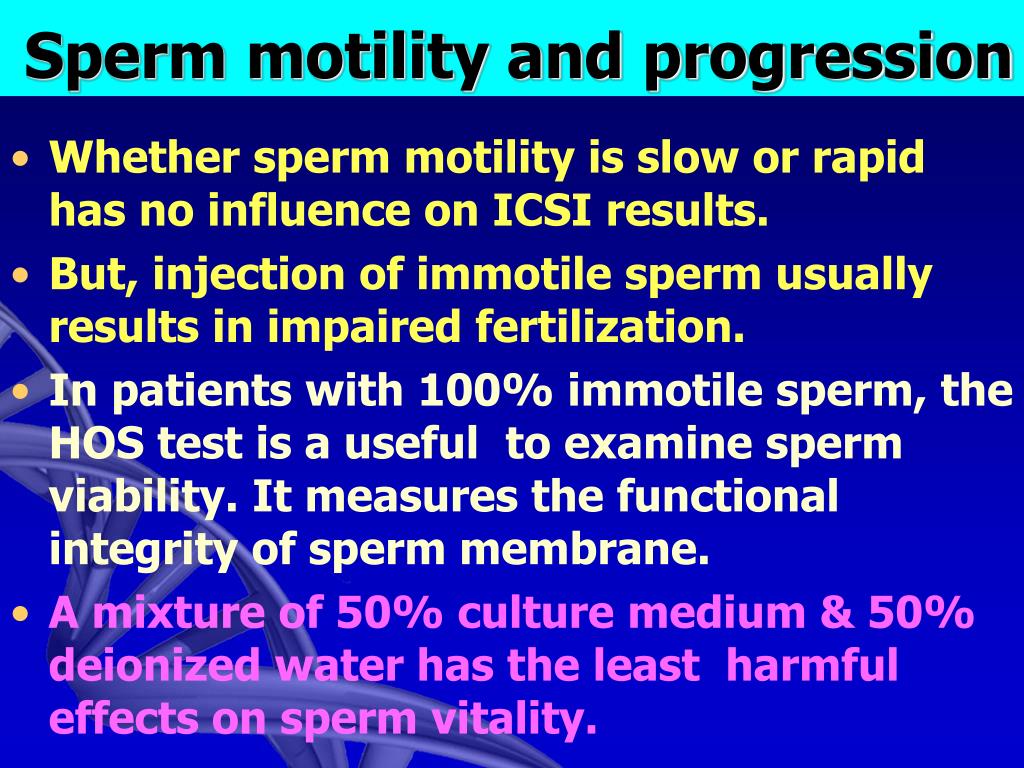 Sperm motility and progression

• Whether sperm motility is slow or rapid has no influence on ICSI results.
• But, injection of immotile sperm usually results in impaired fertilization.
• In patients with 100% immotile sperm, the HOS test is a useful to examine sperm viability. It measures the functional integrity of sperm membrane.
• A mixture of 50% culture medium & 50% deionized water has the least harmful effects on sperm vitality.